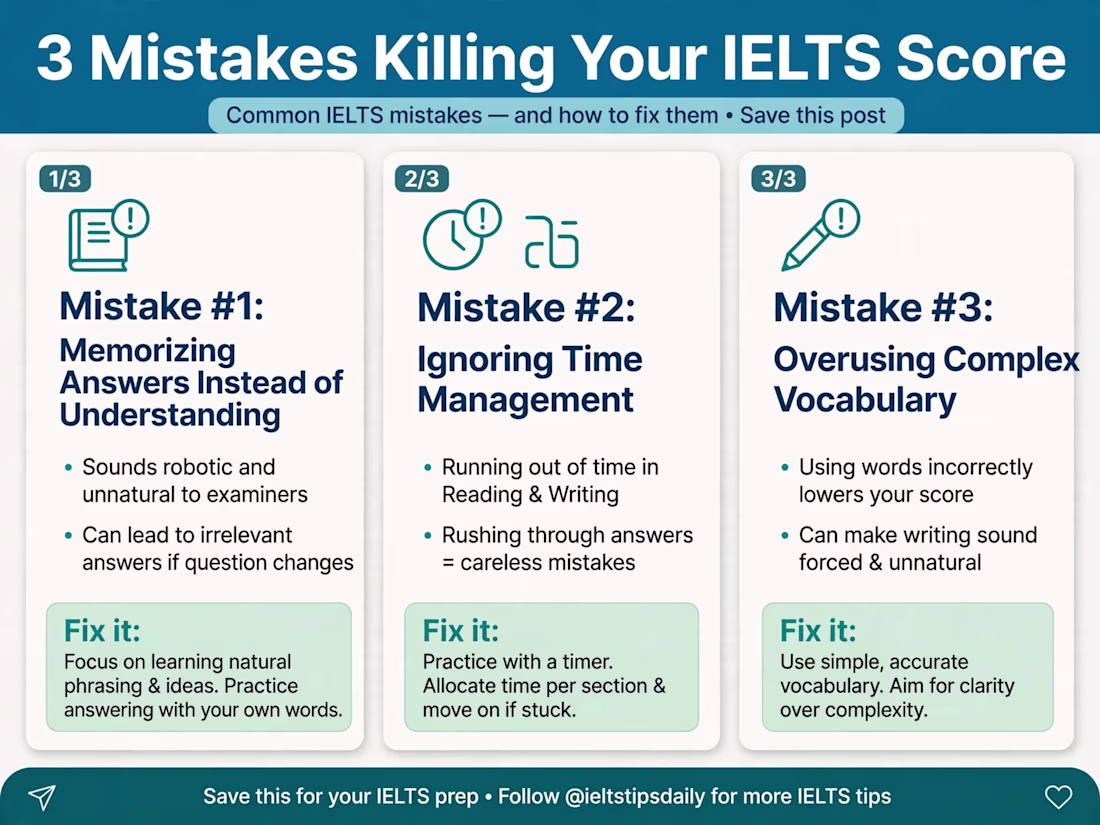 3 Mistakes Killing Your IELTS Score

Common IELTS mistakes — and how to fix them • Save this post

1/3

Mistake #1:

Memorizing Answers Instead of Understanding

• Sounds robotic and unnatural to examiners

• Can lead to irrelevant answers if question changes

Fix it:

Focus on learning natural phrasing & ideas. Practice answering with your own words.

2/3

Mistake #2:

Ignoring Time Management

• Running out of time in Reading & Writing

• Rushing through answers = careless mistakes

Fix it:

Practice with a timer. Allocate time per section & move on if stuck.

3/3

Mistake #3:

Overusing Complex Vocabulary

• Using words incorrectly lowers your score

• Can make writing sound forced & unnatural

Fix it:

Use simple, accurate vocabulary. Aim for clarity over complexity.

Save this for your IELTS prep • Follow @ieltstipsdaily for more IELTS tips